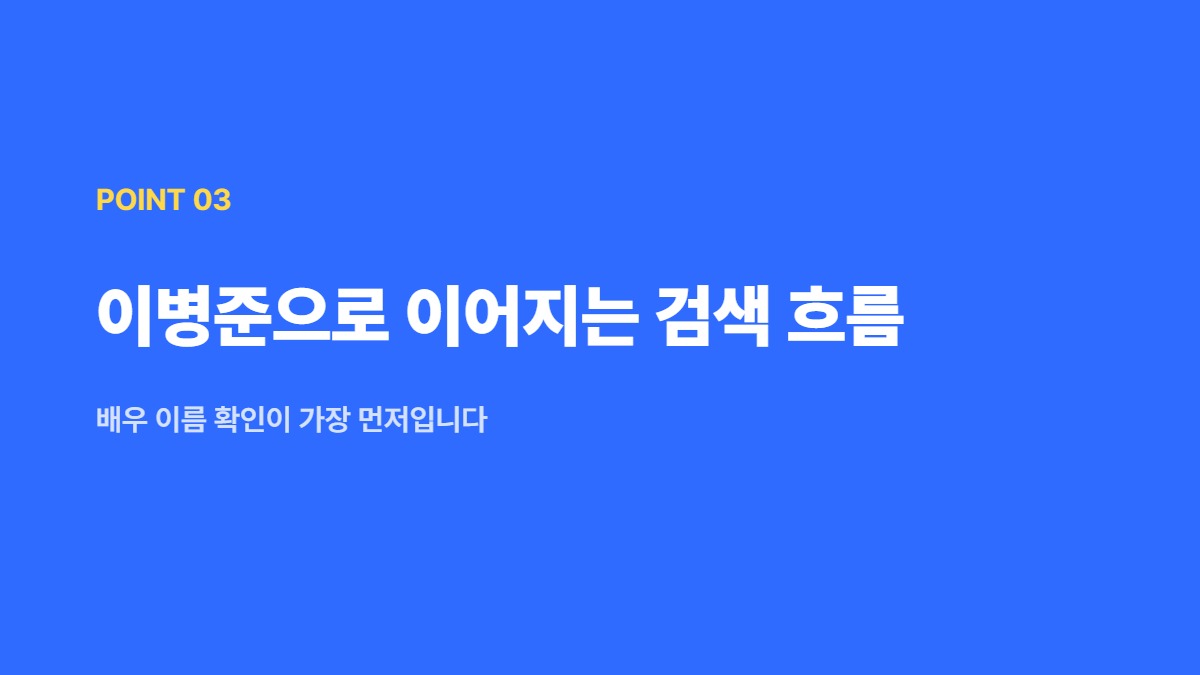 POINT 03

이병준으로 이어지는 검색 흐름

배우 이름 확인이 가장 먼저입니다